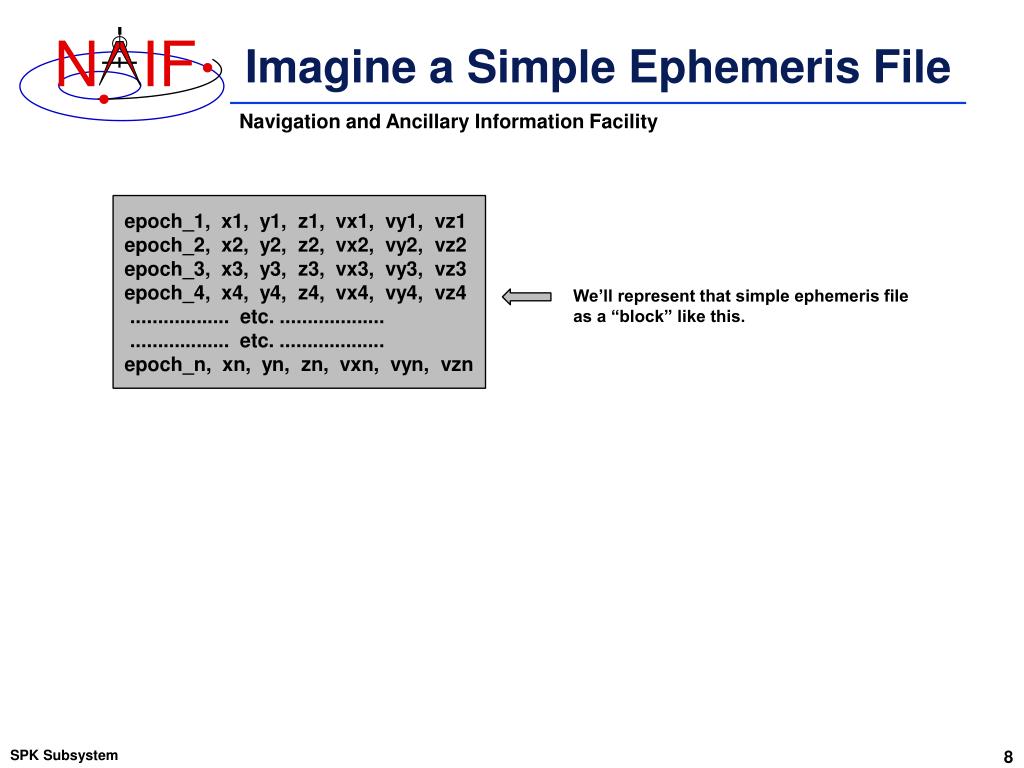 NAIF

Imagine a Simple Ephemeris File

Navigation and Ancillary Information Facility

epoch_1, x1, y1, z1, vx1, vy1, vz1
epoch_2, x2, y2, z2, vx2, vy2, vz2
epoch_3, x3, y3, z3, vx3, vy3, vz3
epoch_4, x4, y4, z4, vx4, vy4, vz4
.................. etc. ...................
.................. etc. ...................
epoch_n, xn, yn, zn, vxn, vyn, vzn

We'll represent that simple ephemeris file as a "block" like this.

SPK Subsystem

8